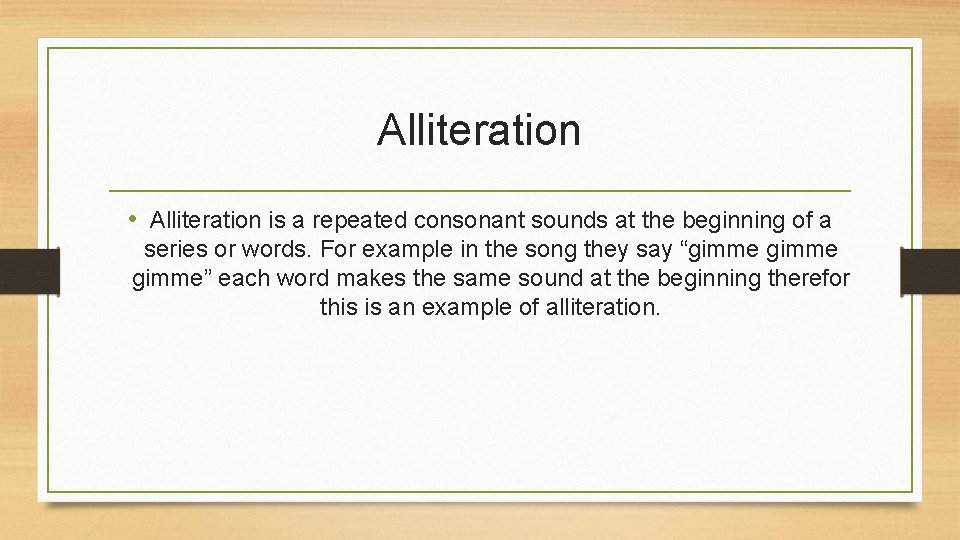 Alliteration

• Alliteration is a repeated consonant sounds at the beginning of a series or words. For example in the song they say “gimme gimme gimme” each word makes the same sound at the beginning therefor this is an example of alliteration.